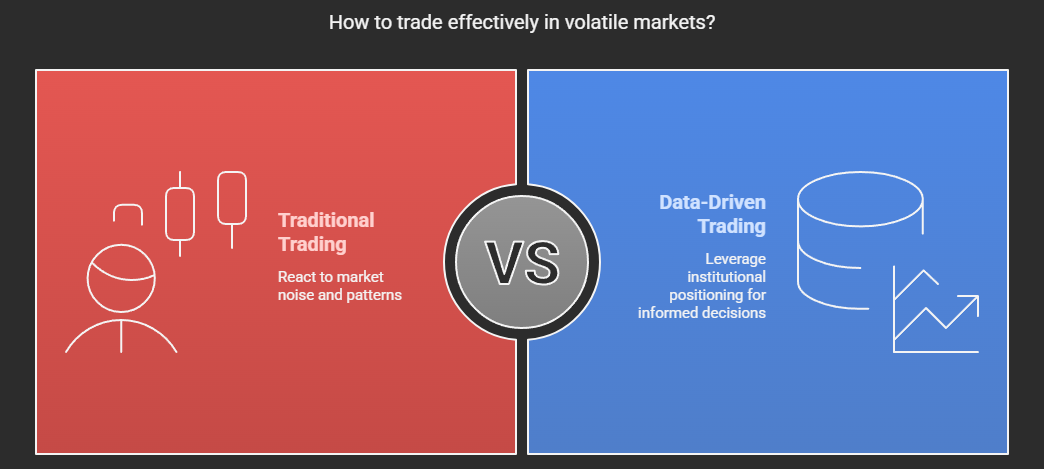 How to trade effectively in volatile markets?

Traditional Trading

React to market noise and patterns

VS

Data-Driven Trading

Leverage institutional positioning for informed decisions